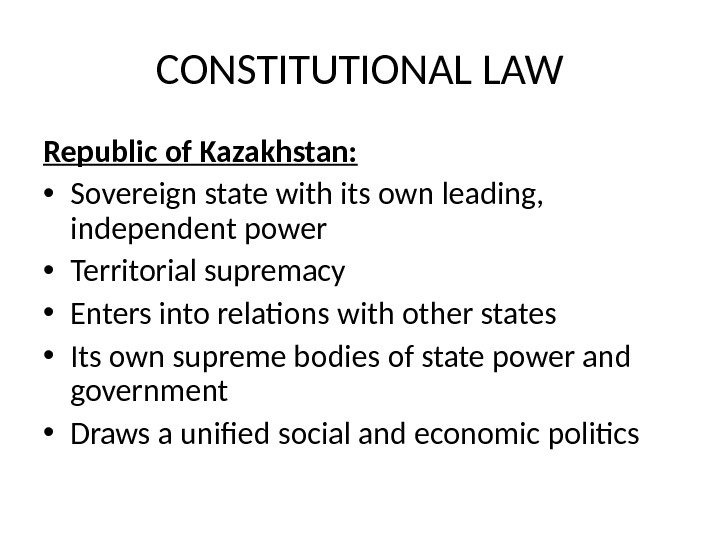 CONSTITUTIONAL LAW

Republic of Kazakhstan:

• Sovereign state with its own leading, independent power
• Territorial supremacy
• Enters into relations with other states
• Its own supreme bodies of state power and government
• Draws a unified social and economic politics